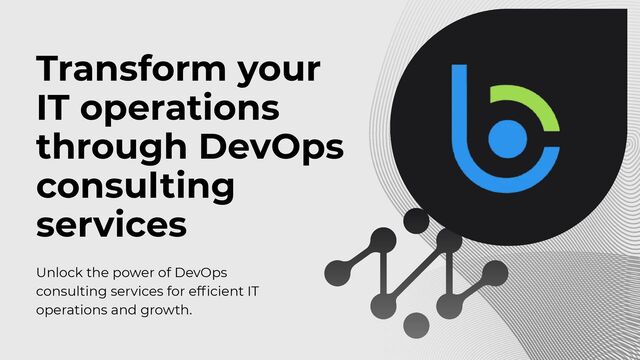 Transform your IT operations through DevOps consulting services

Unlock the power of DevOps consulting services for efficient IT operations and growth.